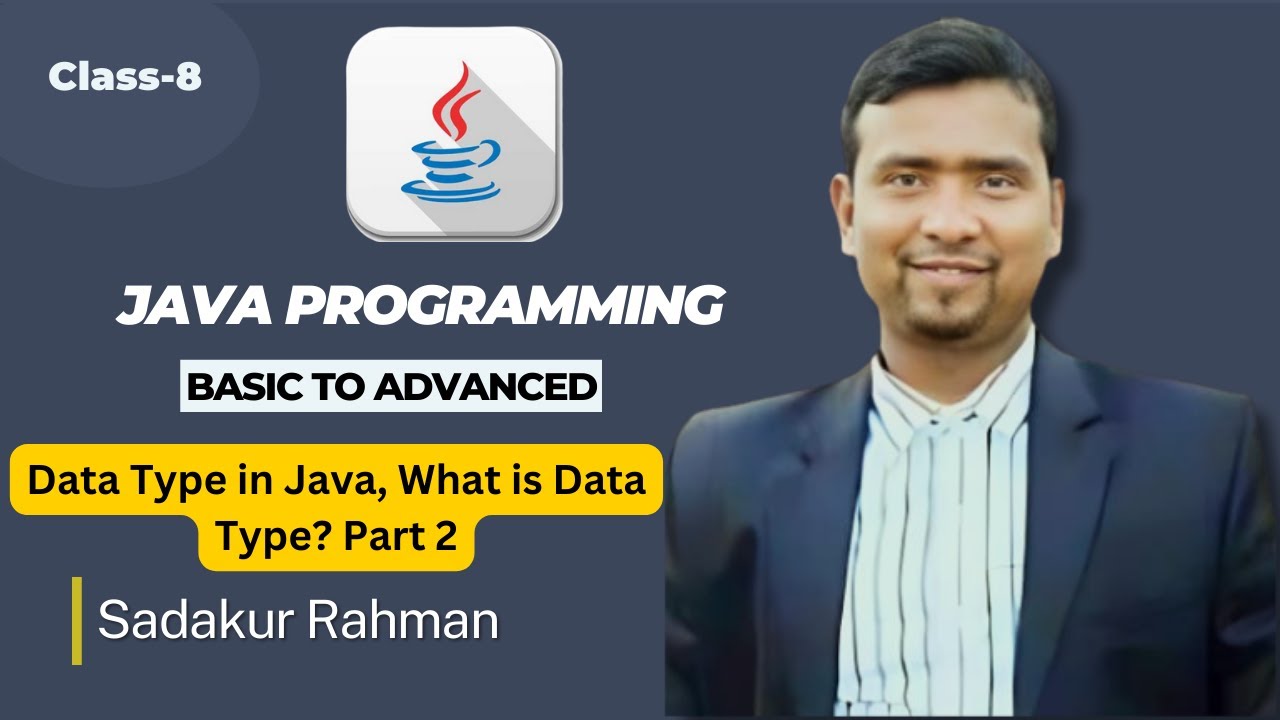 Class-8

JAVA PROGRAMMING

BASIC TO ADVANCED

Data Type in Java, What is Data Type? Part 2

Sadakur Rahman